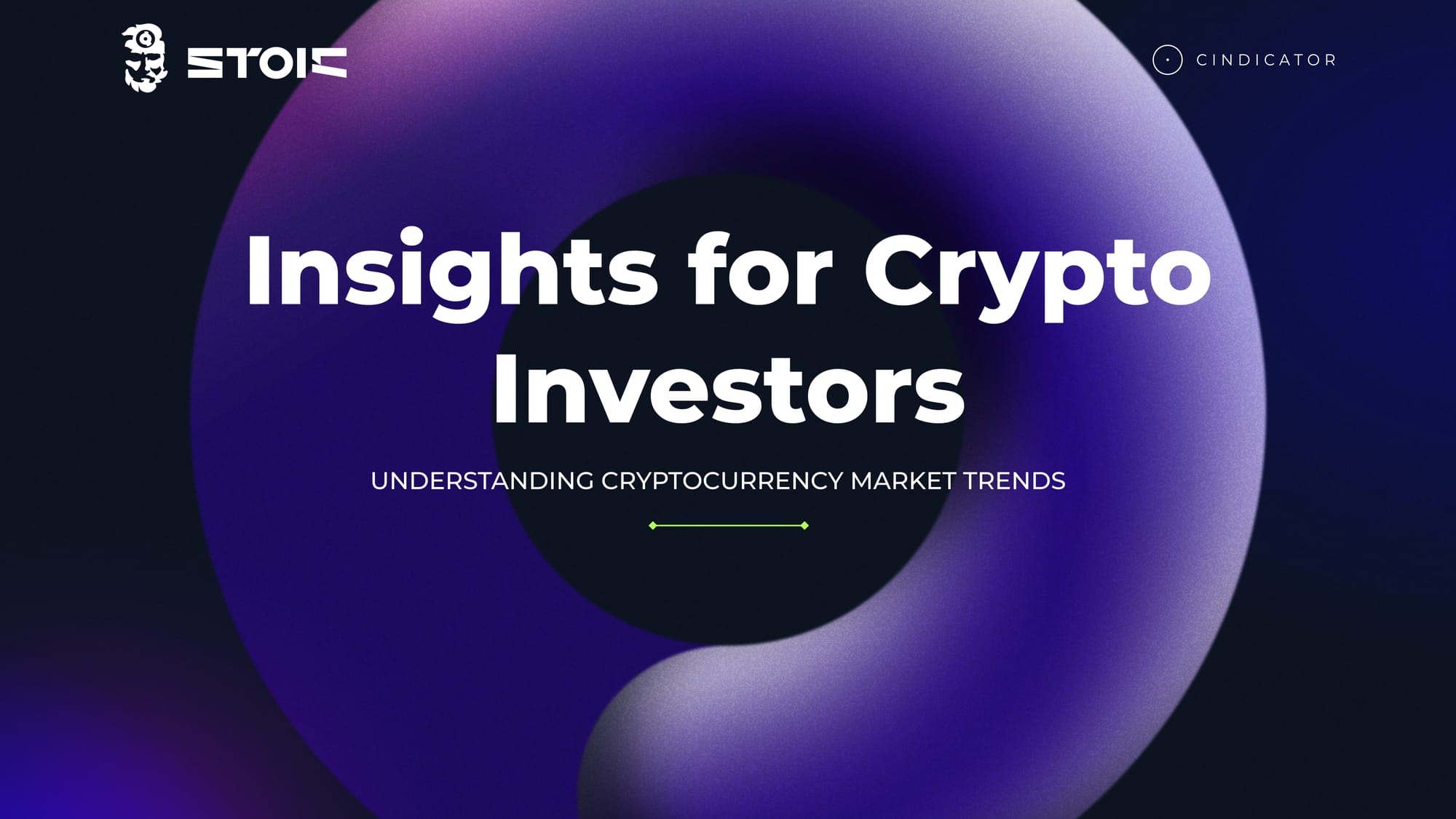 STOIC

CINDICATOR

Insights for Crypto Investors

UNDERSTANDING CRYPTOCURRENCY MARKET TRENDS